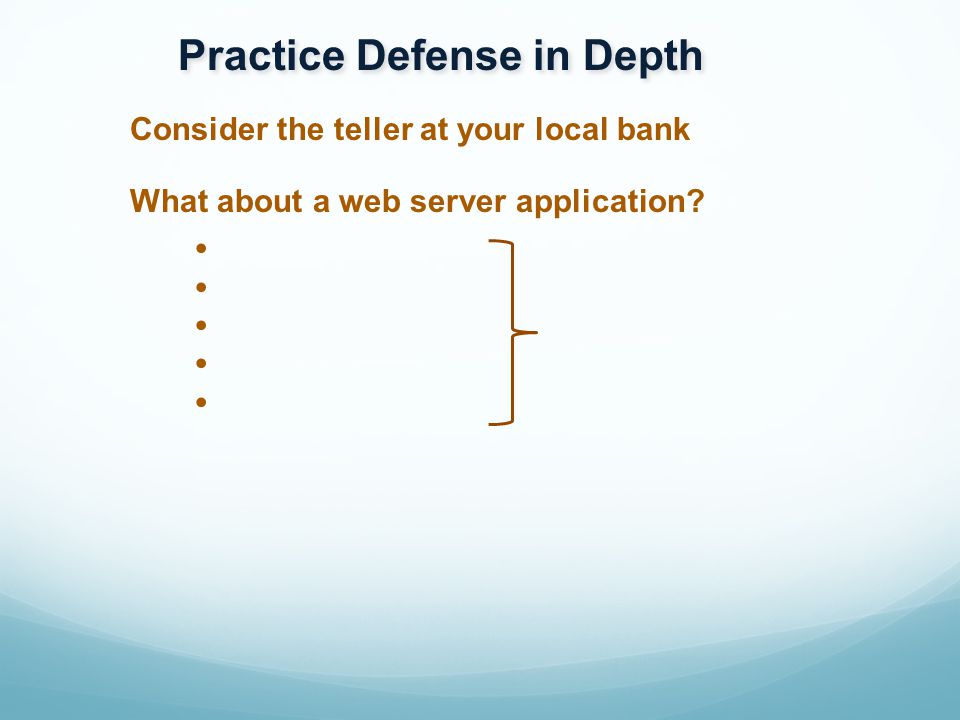 Practice Defense in Depth

Consider the teller at your local bank

What about a web server application?

•
•
•
•
•